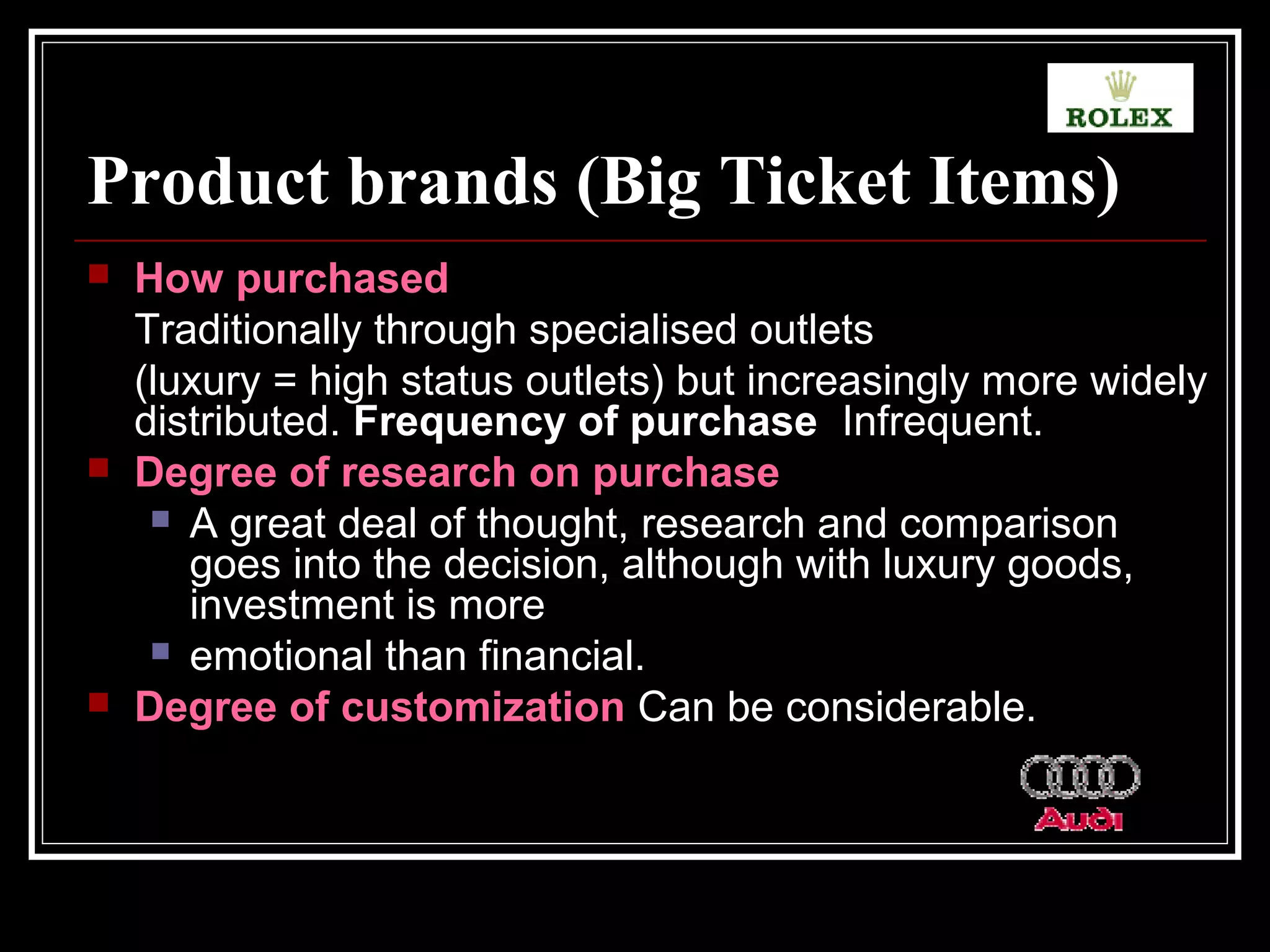 ROLEX

Product brands (Big Ticket Items)

How purchased
Traditionally through specialised outlets
(luxury = high status outlets) but increasingly more widely distributed. Frequency of purchase Infrequent.

Degree of research on purchase
A great deal of thought, research and comparison goes into the decision, although with luxury goods, investment is more
emotional than financial.

Degree of customization Can be considerable.

Audi